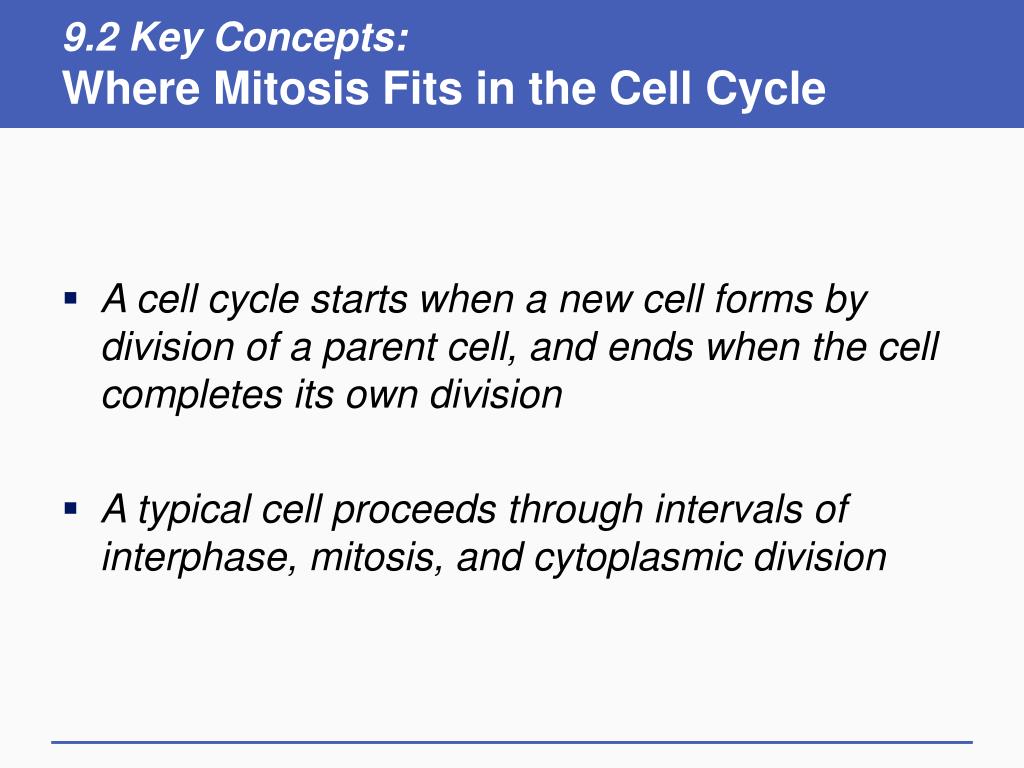 9.2 Key Concepts:
Where Mitosis Fits in the Cell Cycle

▪ A cell cycle starts when a new cell forms by division of a parent cell, and ends when the cell completes its own division

▪ A typical cell proceeds through intervals of interphase, mitosis, and cytoplasmic division